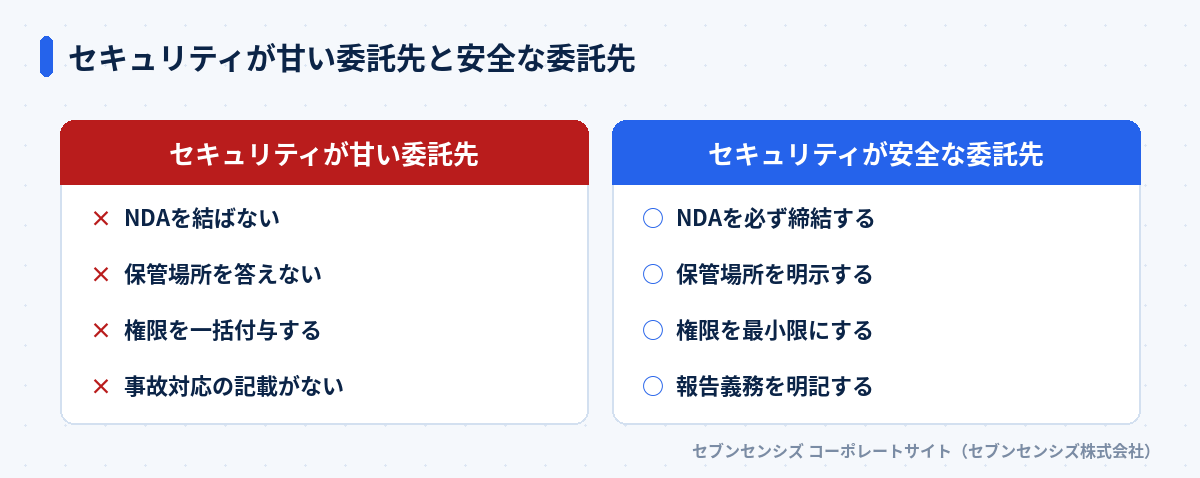 セキュリティが甘い委託先と安全な委託先

セキュリティが甘い委託先

× NDAを結ばない

× 保管場所を答えない

× 権限を一括付与する

× 事故対応の記載がない

セキュリティが安全な委託先

○ NDAを必ず締結する

○ 保管場所を明示する

○ 権限を最小限にする

○ 報告義務を明記する

セブンセンシズ コーポレートサイト（セブンセンシズ株式会社）